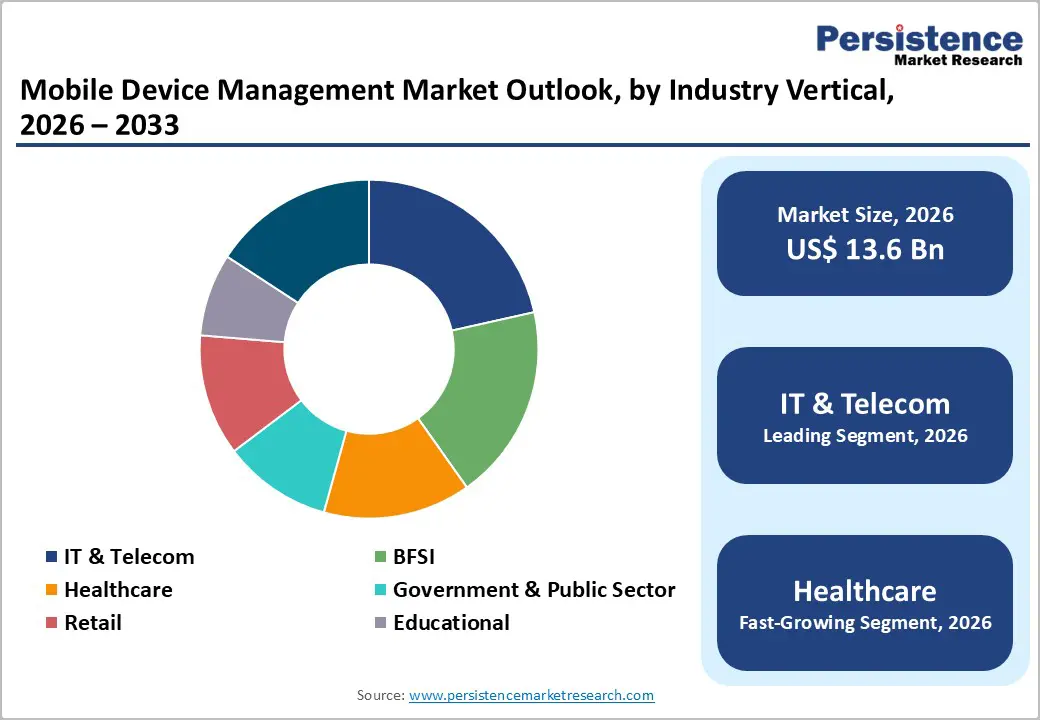 Persistence
Market Research

Mobile Device Management Market Outlook, by Industry Vertical, 2026 – 2033

IT & Telecom
BFSI
Healthcare
Government & Public Sector
Retail
Educational

Market Size, 2026
US$ 13.6 Bn

IT & Telecom
Leading Segment, 2026

Healthcare
Fast-Growing Segment, 2026

Source: www.persistencemarketresearch.com